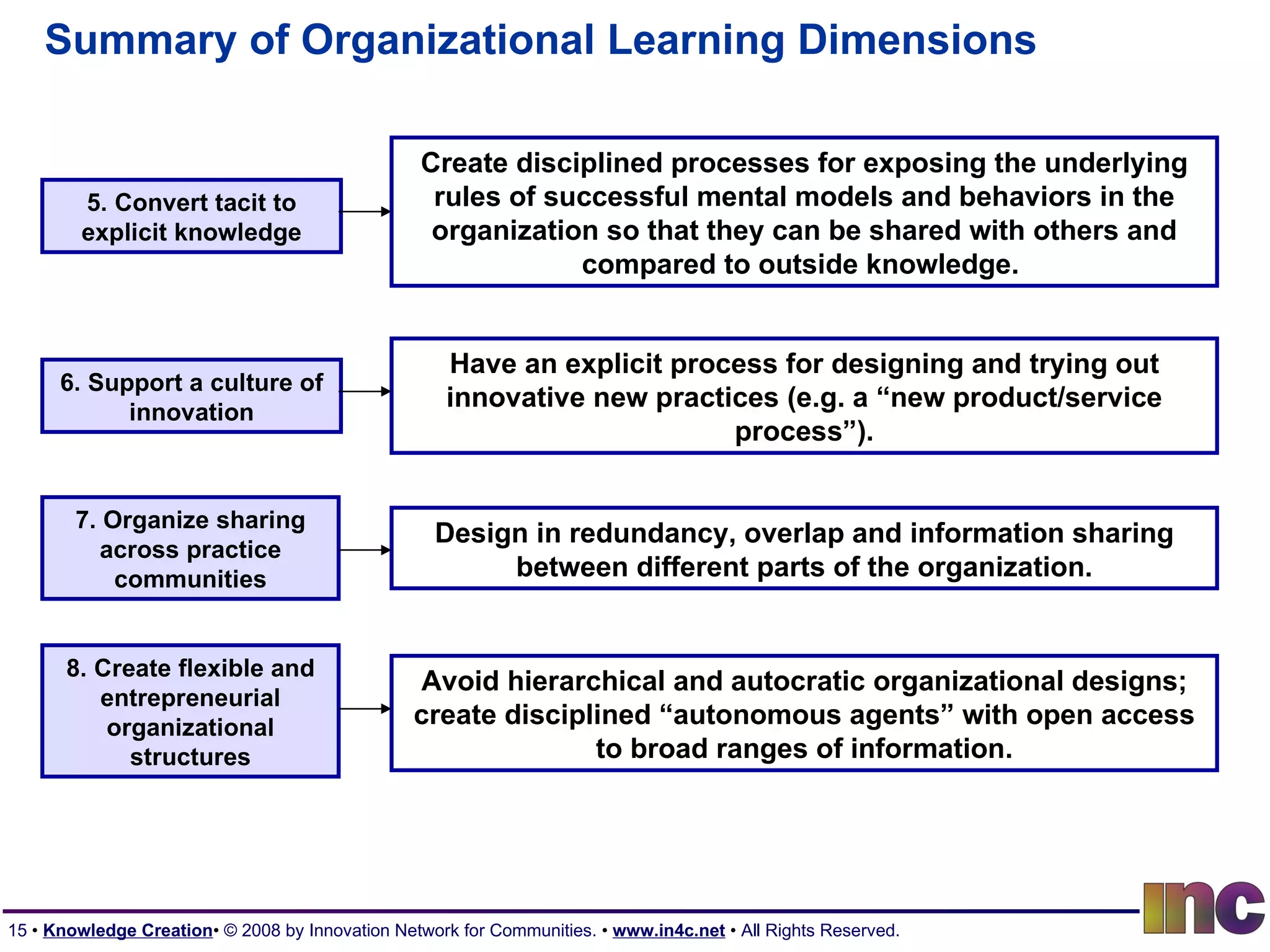 Summary of Organizational Learning Dimensions

5. Convert tacit to explicit knowledge

Create disciplined processes for exposing the underlying rules of successful mental models and behaviors in the organization so that they can be shared with others and compared to outside knowledge.

6. Support a culture of innovation

Have an explicit process for designing and trying out innovative new practices (e.g. a “new product/service process”).

7. Organize sharing across practice communities

Design in redundancy, overlap and information sharing between different parts of the organization.

8. Create flexible and entrepreneurial organizational structures

Avoid hierarchical and autocratic organizational designs; create disciplined “autonomous agents” with open access to broad ranges of information.

15 • Knowledge Creation• © 2008 by Innovation Network for Communities. • www.in4c.net • All Rights Reserved.

inc